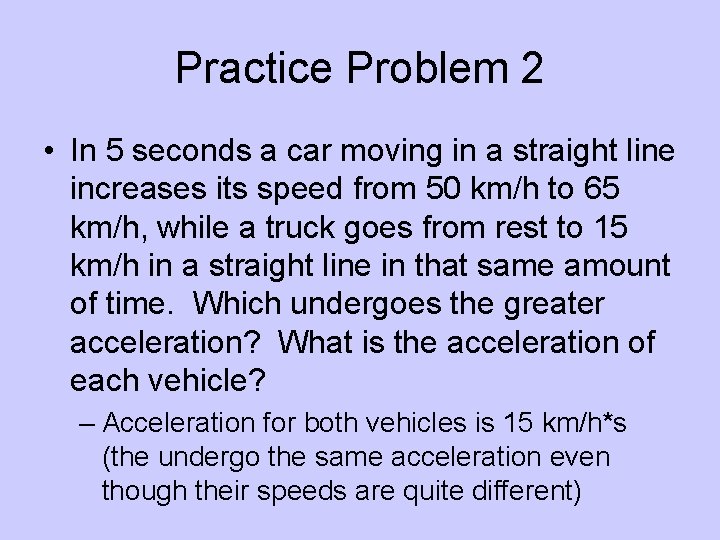 Practice Problem 2

• In 5 seconds a car moving in a straight line increases its speed from 50 km/h to 65 km/h, while a truck goes from rest to 15 km/h in a straight line in that same amount of time. Which undergoes the greater acceleration? What is the acceleration of each vehicle?

– Acceleration for both vehicles is 15 km/h*s (the undergo the same acceleration even though their speeds are quite different)